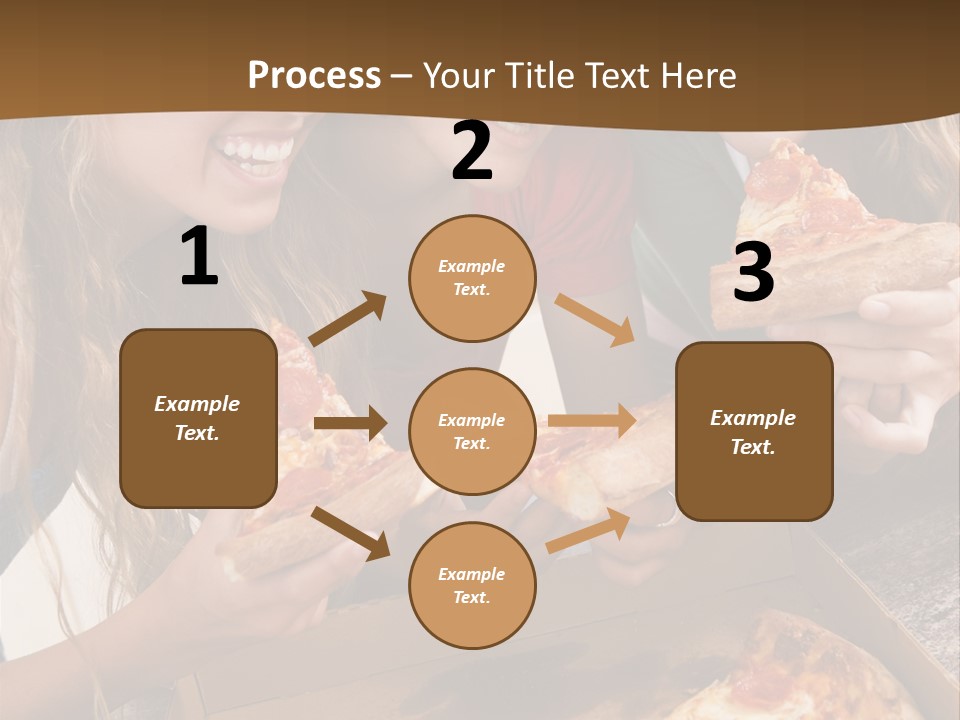 Process – Your Title Text Here

1

Example Text.

2

Example Text.

Example Text.

Example Text.

3

Example Text.